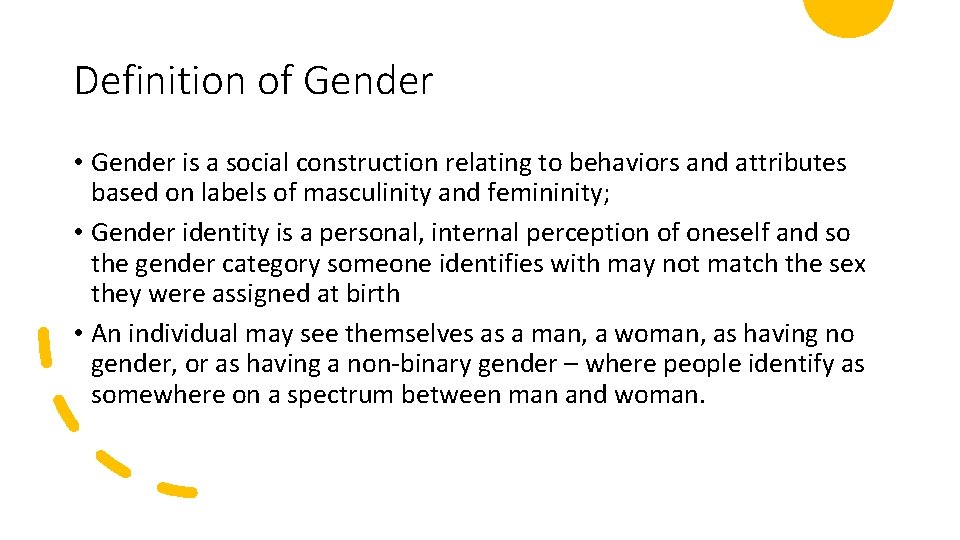 Definition of Gender

• Gender is a social construction relating to behaviors and attributes based on labels of masculinity and femininity;
• Gender identity is a personal, internal perception of oneself and so the gender category someone identifies with may not match the sex they were assigned at birth
• An individual may see themselves as a man, a woman, as having no gender, or as having a non-binary gender – where people identify as somewhere on a spectrum between man and woman.